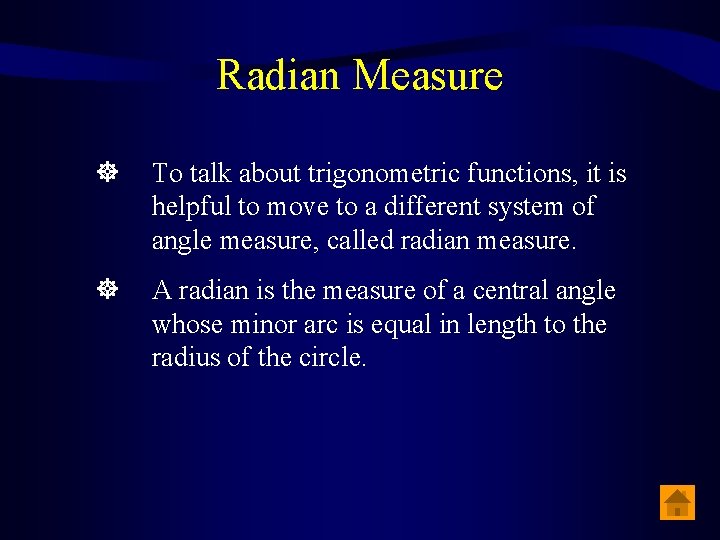 Radian Measure

To talk about trigonometric functions, it is helpful to move to a different system of angle measure, called radian measure.

A radian is the measure of a central angle whose minor arc is equal in length to the radius of the circle.